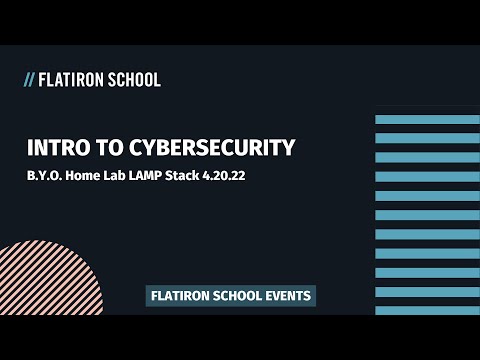 // FLATIRON SCHOOL

INTRO TO CYBERSECURITY

B.Y.O. Home Lab LAMP Stack 4.20.22

FLATIRON SCHOOL EVENTS